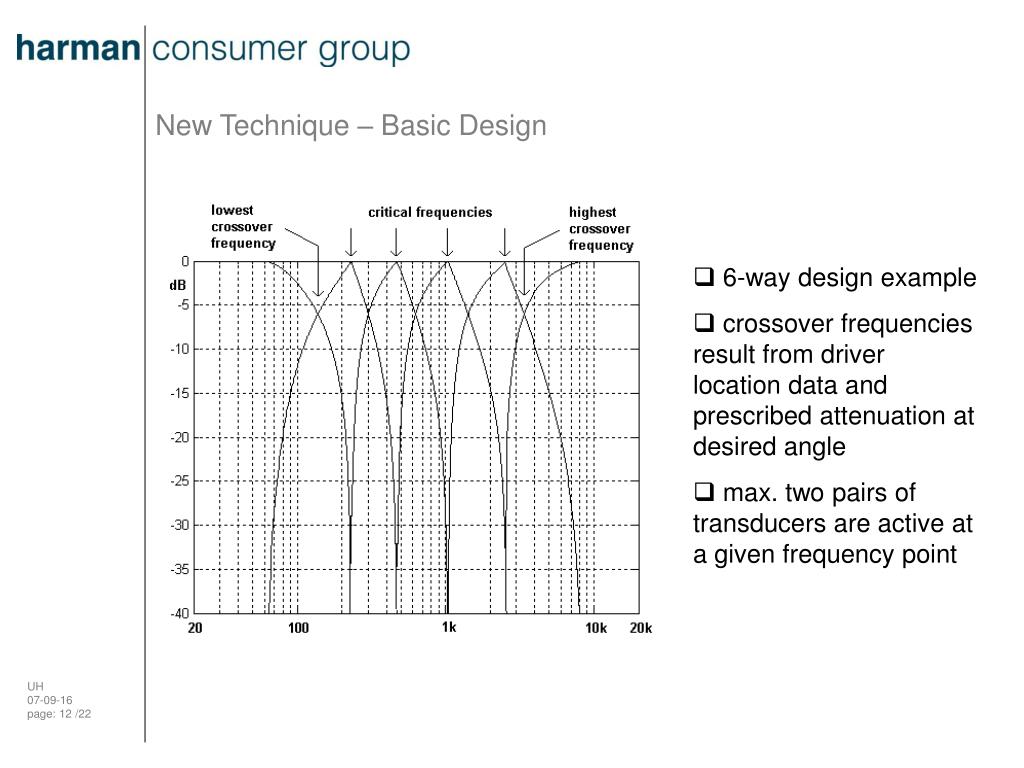 harman consumer group

New Technique – Basic Design

lowest crossover frequency

critical frequencies

highest crossover frequency

0
dB
-5
-10
-15
-20
-25
-30
-35
-40
20
100
1k
10k
20k

❑ 6-way design example

❑ crossover frequencies result from driver location data and prescribed attenuation at desired angle

❑ max. two pairs of transducers are active at a given frequency point

UH
07-09-16
page: 12 /22